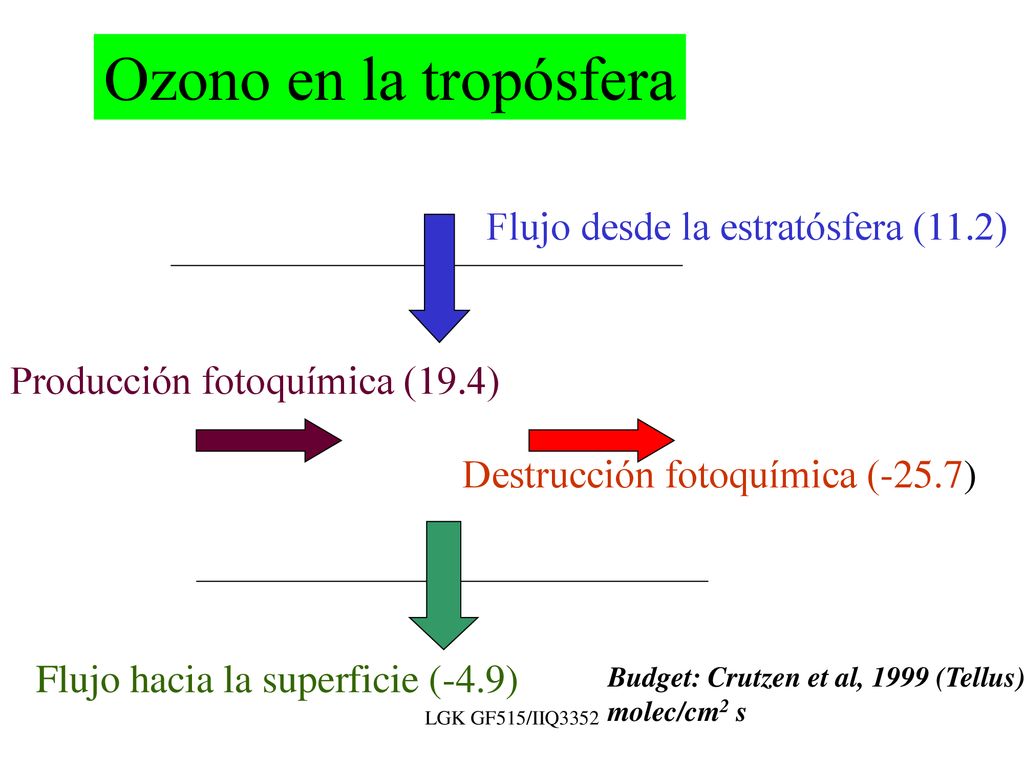 Ozono en la tropósfera

Flujo desde la estratósfera (11.2)

Producción fotoquímica (19.4)

Destrucción fotoquímica (-25.7)

Flujo hacia la superficie (-4.9)

Budget: Crutzen et al, 1999 (Tellus) molec/cm$^2$ s

LGK GF515/IIQ3352